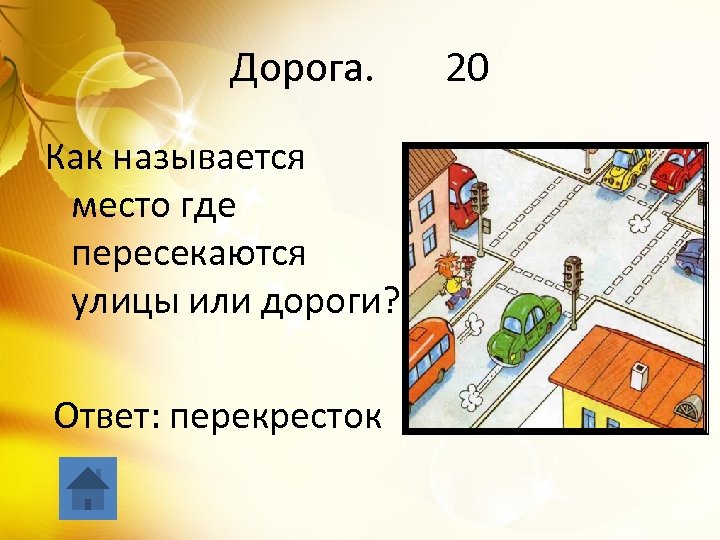 Дорога. 20

Как называется место где пересекаются улицы или дороги?

Ответ: перекресток